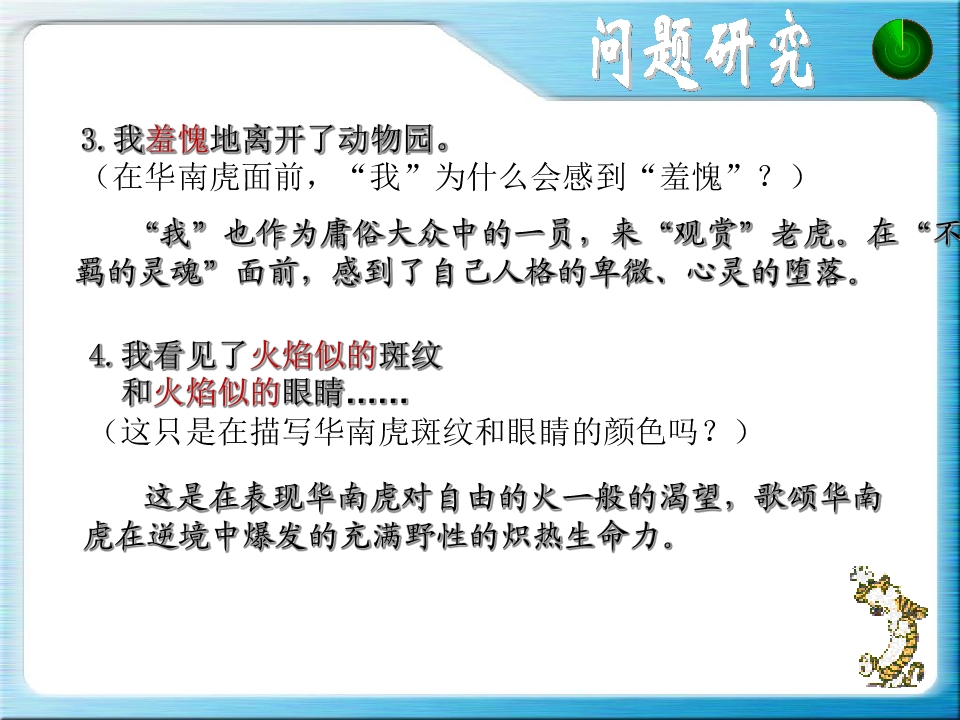 问题研究

3.我羞愧地离开了动物园。
（在华南虎面前，“我”为什么会感到“羞愧”？）

“我”也作为庸俗大众中的一员，来“观赏”老虎。在“不羁的灵魂”面前，感到了自己人格的卑微、心灵的堕落。

4.我看见了火焰似的斑纹
和火焰似的眼睛……
（这只是在描写华南虎斑纹和眼睛的颜色吗？）

这是在表现华南虎对自由的火一般的渴望，歌颂华南虎在逆境中爆发的充满野性的炽热生命力。